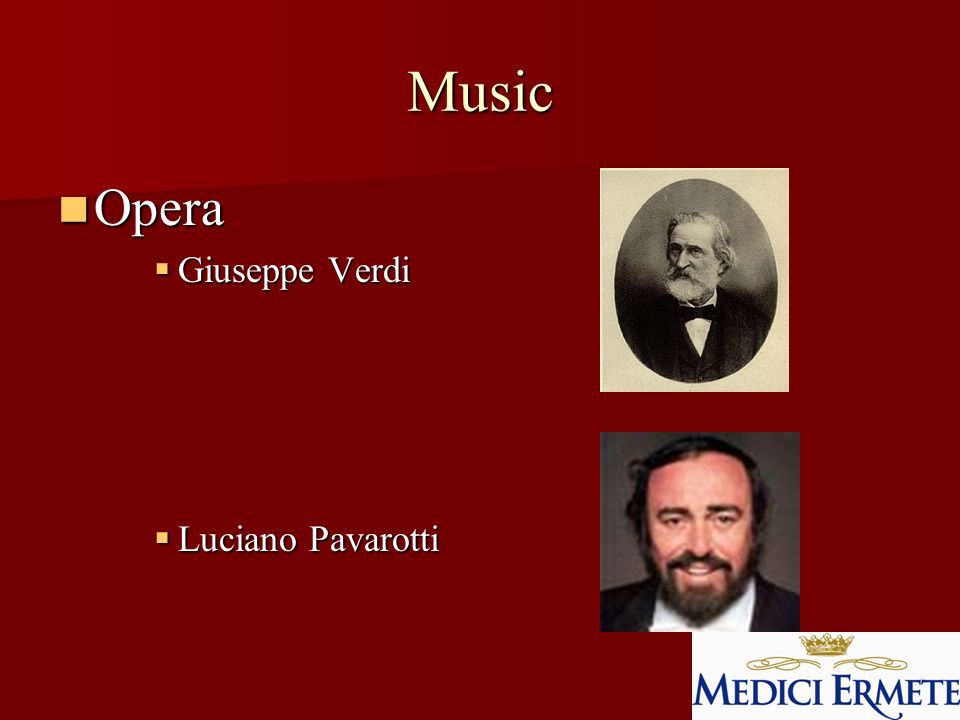 Music

Opera

Giuseppe Verdi

Luciano Pavarotti

MEDICI ERMETE